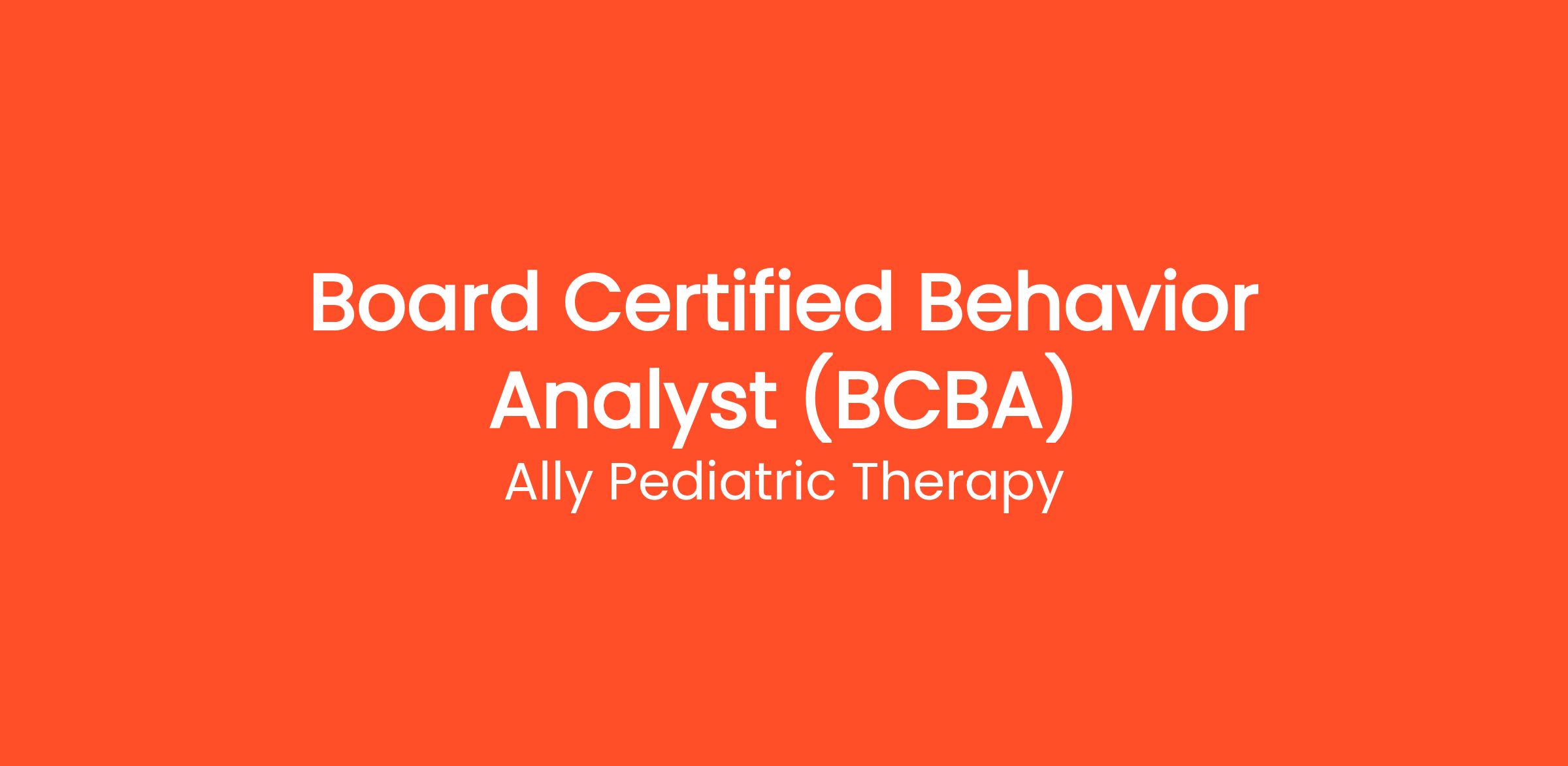 Board Certified Behavior Analyst (BCBA)

Ally Pediatric Therapy